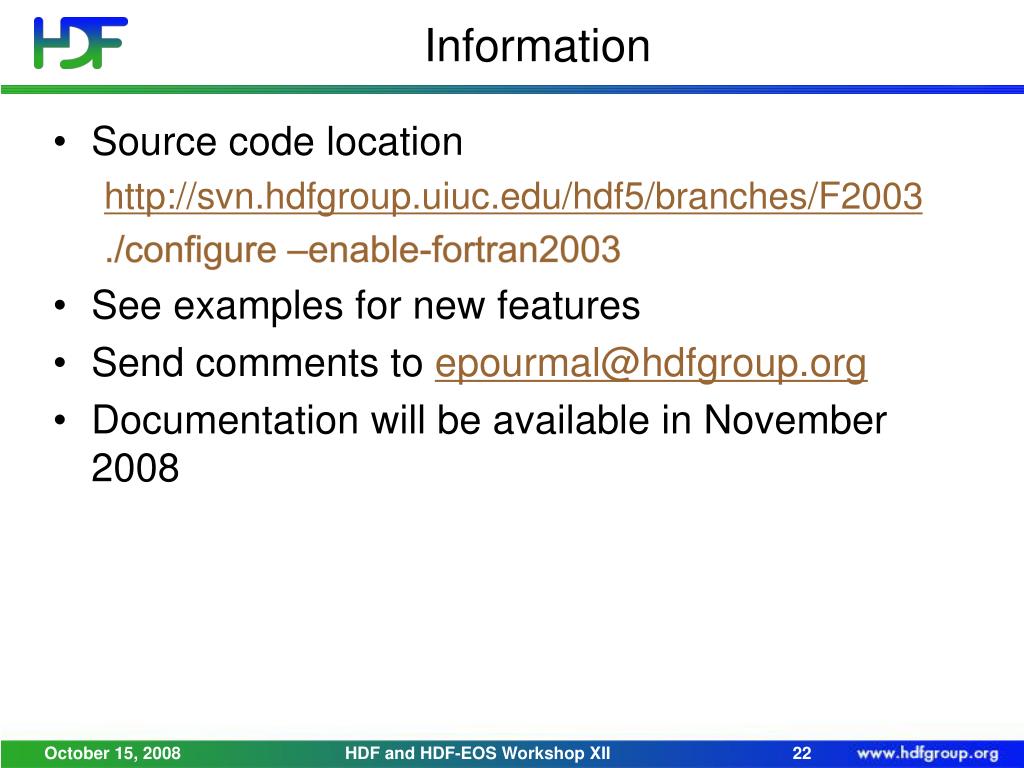 HDF

Information

• Source code location

http://svn.hdfgroup.uiuc.edu/hdf5/branches/F2003

./configure –enable-fortran2003

• See examples for new features
• Send comments to epourmal@hdfgroup.org
• Documentation will be available in November 2008

October 15, 2008 HDF and HDF-EOS Workshop XII 22 www.hdfgroup.org